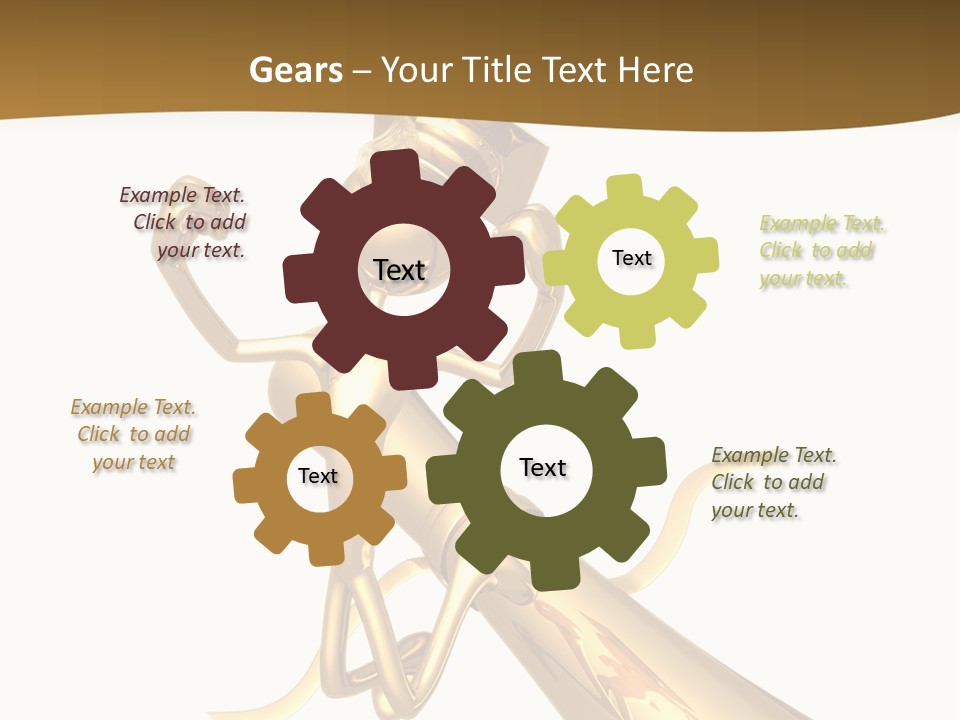 Gears – Your Title Text Here

Example Text. Click to add your text.

Text

Text

Example Text. Click to add your text.

Example Text. Click to add your text

Text

Text

Example Text. Click to add your text.